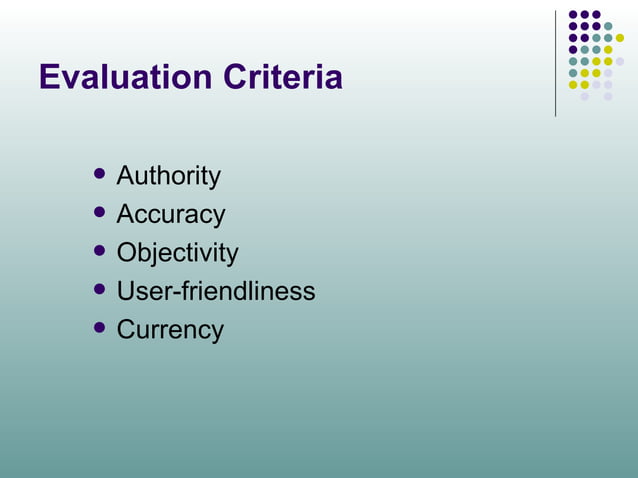 Evaluation Criteria

- Authority
- Accuracy
- Objectivity
- User-friendliness
- Currency